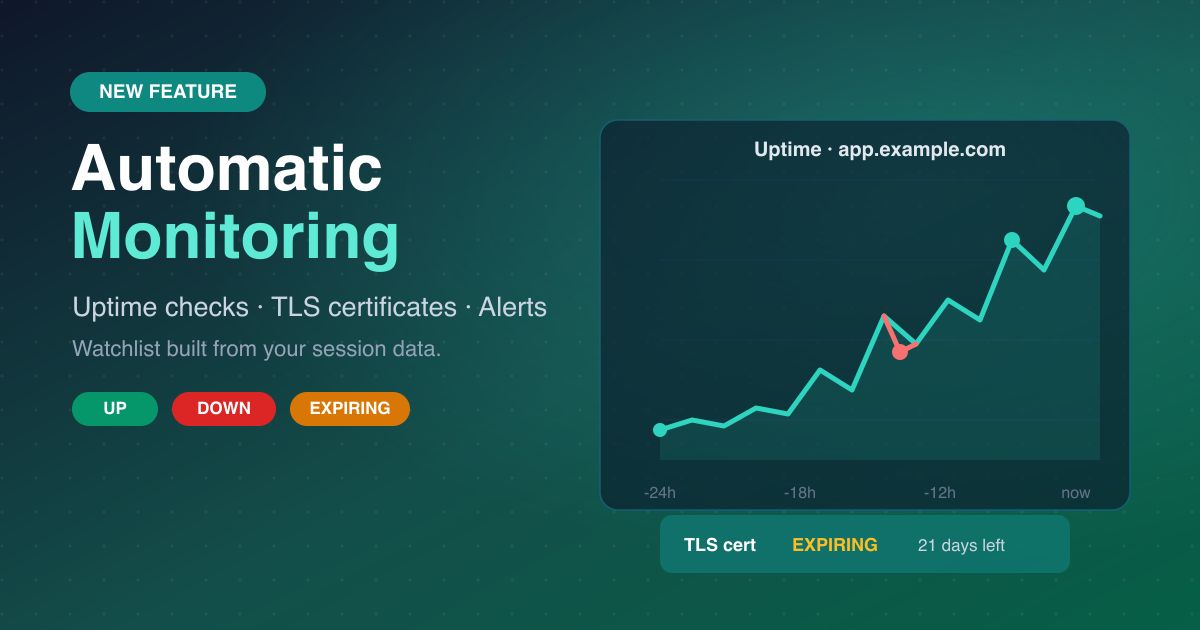 NEW FEATURE

Automatic
Monitoring

Uptime checks · TLS certificates · Alerts

Watchlist built from your session data.

UP DOWN EXPIRING

Uptime · app.example.com

-24h -18h -12h now

TLS cert EXPIRING 21 days left